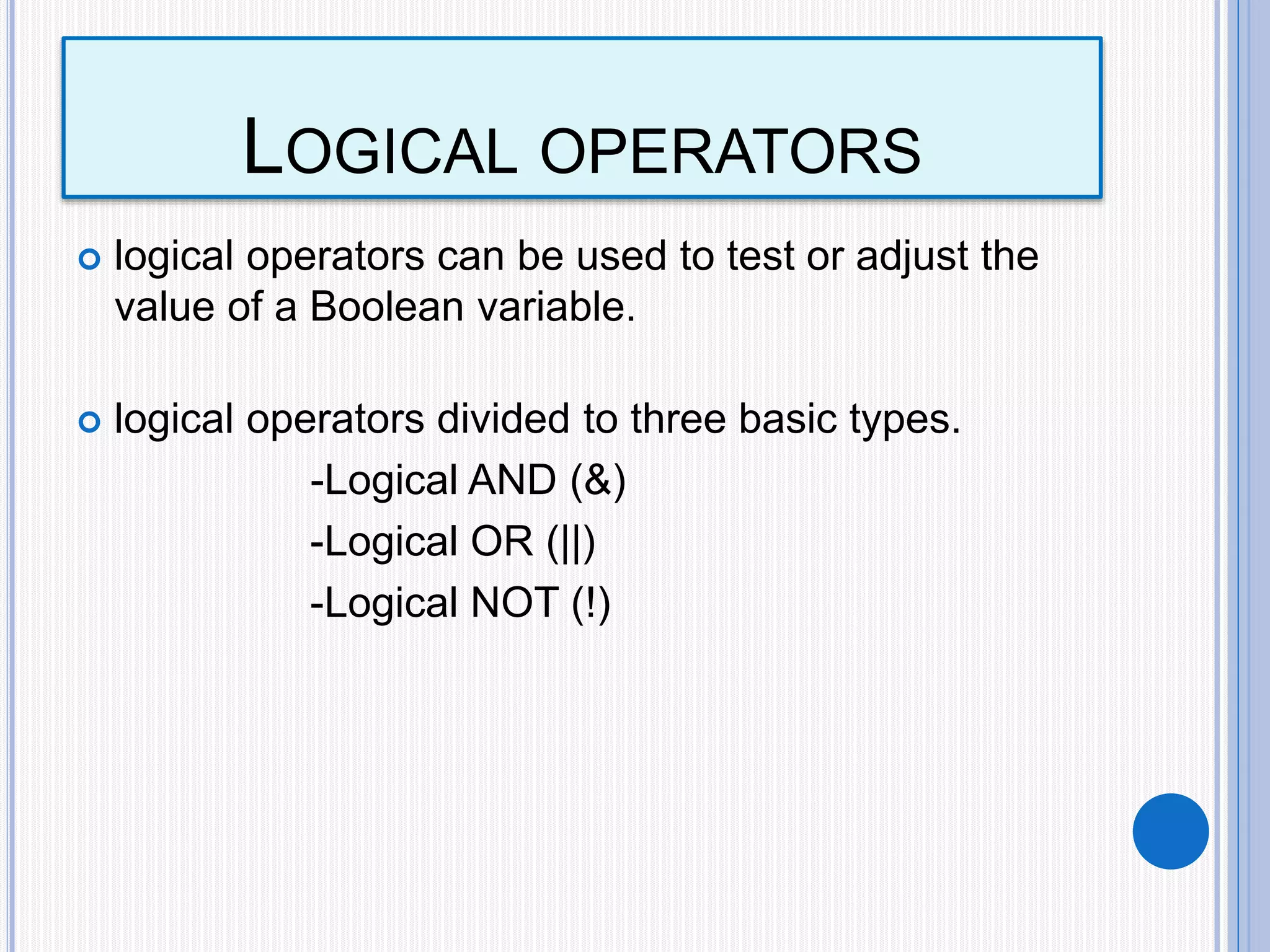 LOGICAL OPERATORS

logical operators can be used to test or adjust the value of a Boolean variable.

logical operators divided to three basic types.

-Logical AND (&)

-Logical OR (||)

-Logical NOT (!)